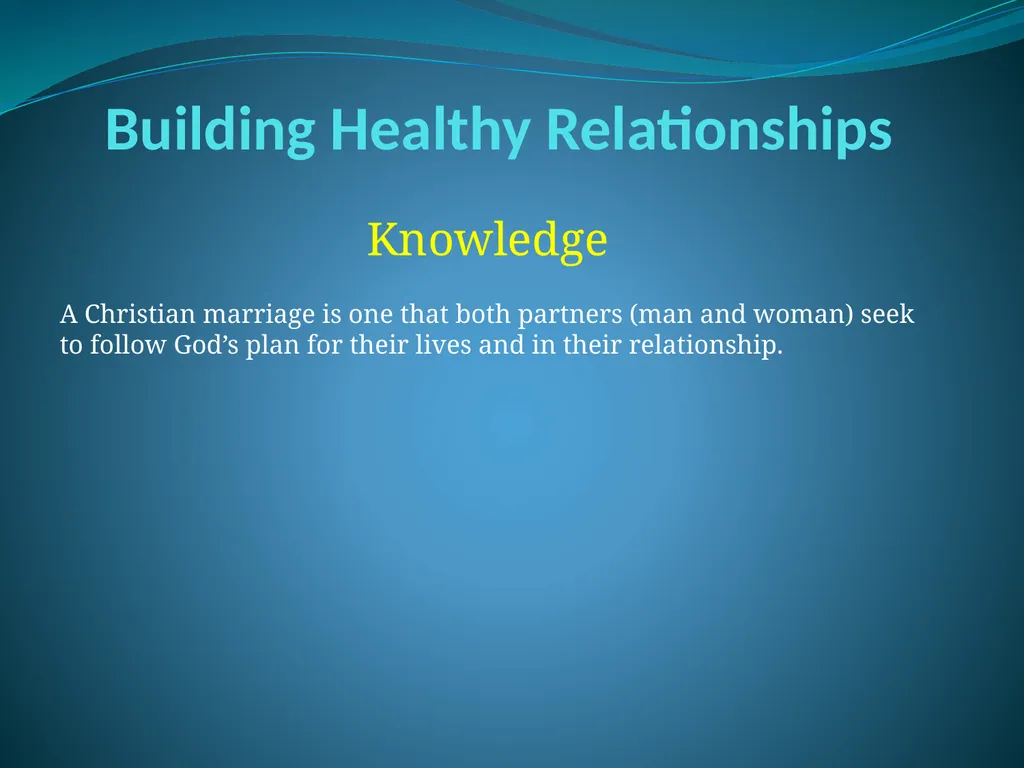 Building Healthy Relationships

Knowledge

A Christian marriage is one that both partners (man and woman) seek to follow God’s plan for their lives and in their relationship.